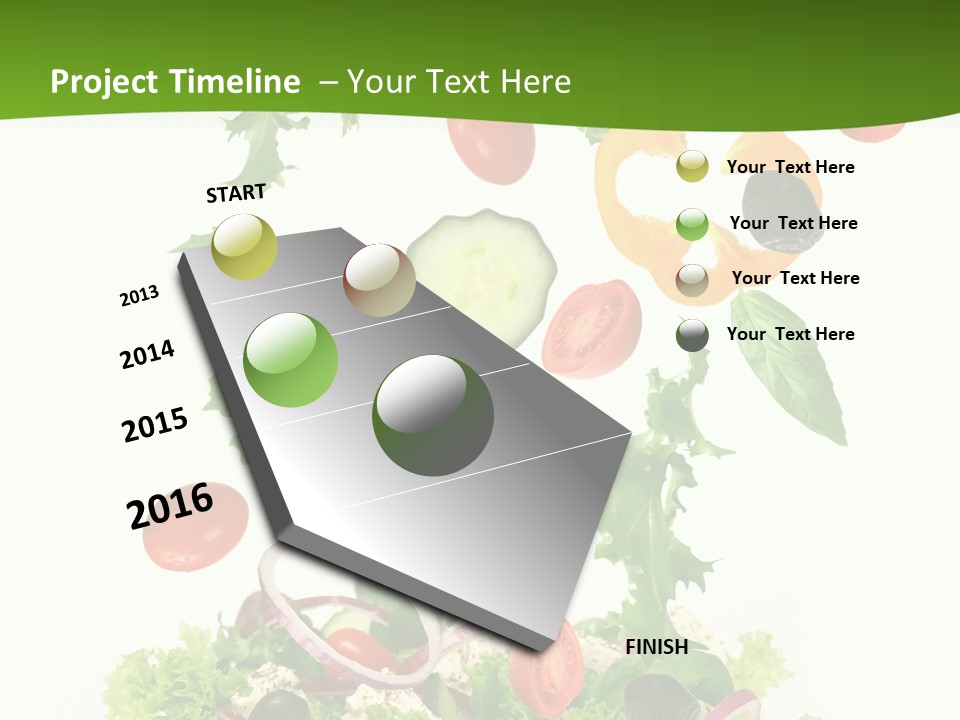 Project Timeline – Your Text Here

START

2013

2014

2015

2016

FINISH

Your Text Here

Your Text Here

Your Text Here

Your Text Here